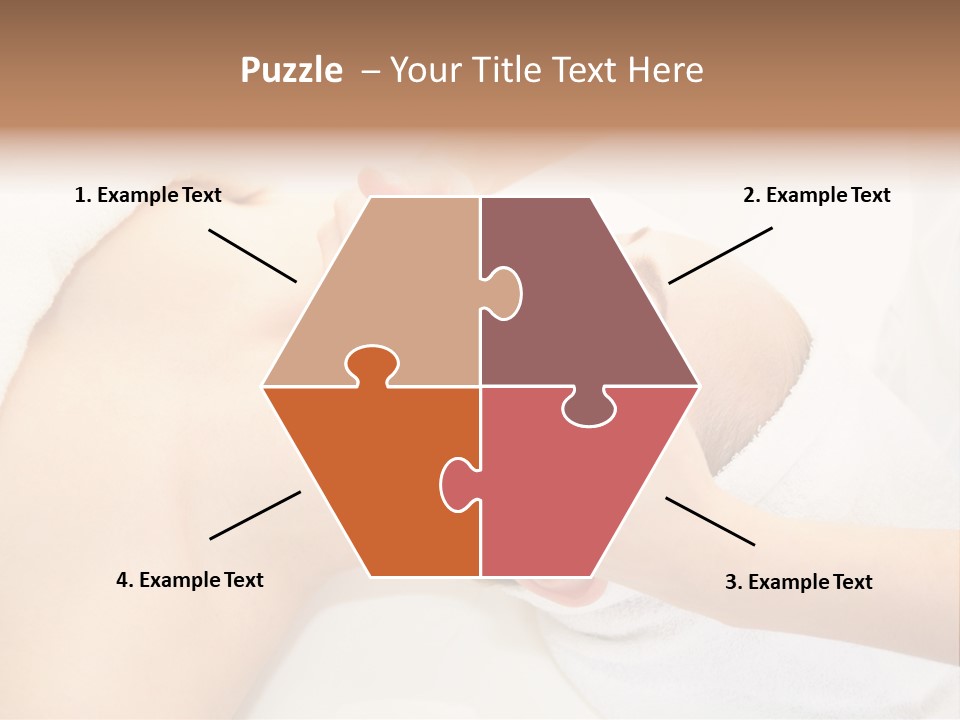 Puzzle – Your Title Text Here

1. Example Text

2. Example Text

4. Example Text

3. Example Text